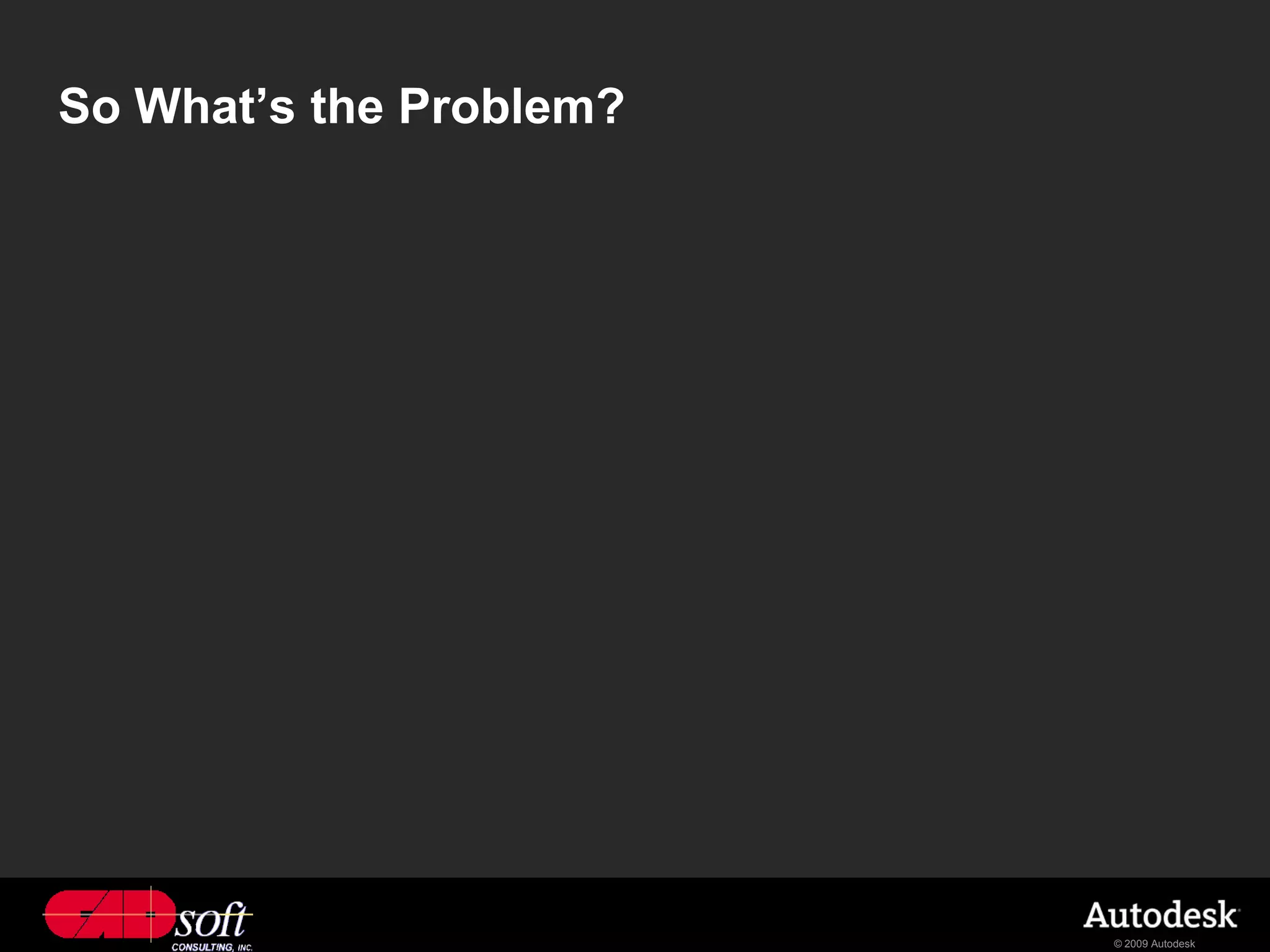 So What's the Problem?

CADsoft
CONSULTING, INC.

Autodesk
© 2009 Autodesk